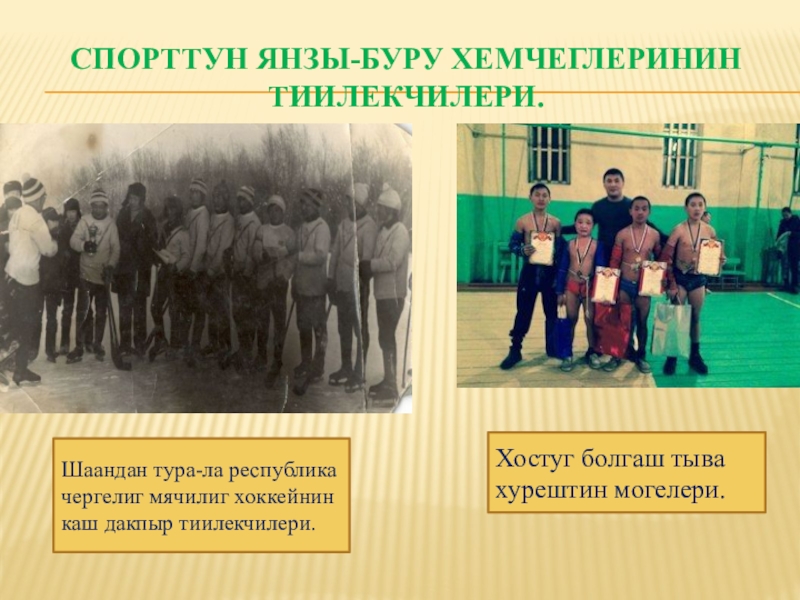 СПОРТТУН ЯНЗЫ-БУРУ ХЕМЧЕГЛЕРИНИН ТИИЛЕКЧИЛЕРИ.

Шаандан тура-ла республика чергелиг мячилиг хоккейнин каш дакпыр тиилекчилери.

Хостуг болгаш тыва хурештин могелери.